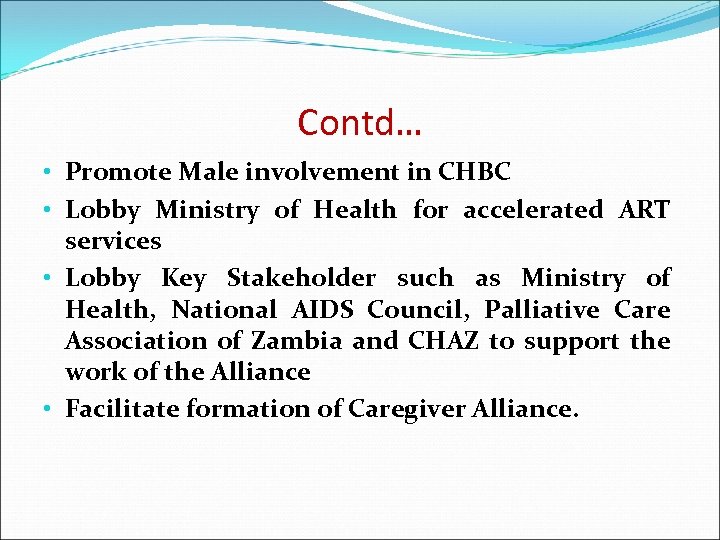 Contd…

• Promote Male involvement in CHBC
• Lobby Ministry of Health for accelerated ART services
• Lobby Key Stakeholder such as Ministry of Health, National AIDS Council, Palliative Care Association of Zambia and CHAZ to support the work of the Alliance
• Facilitate formation of Caregiver Alliance.